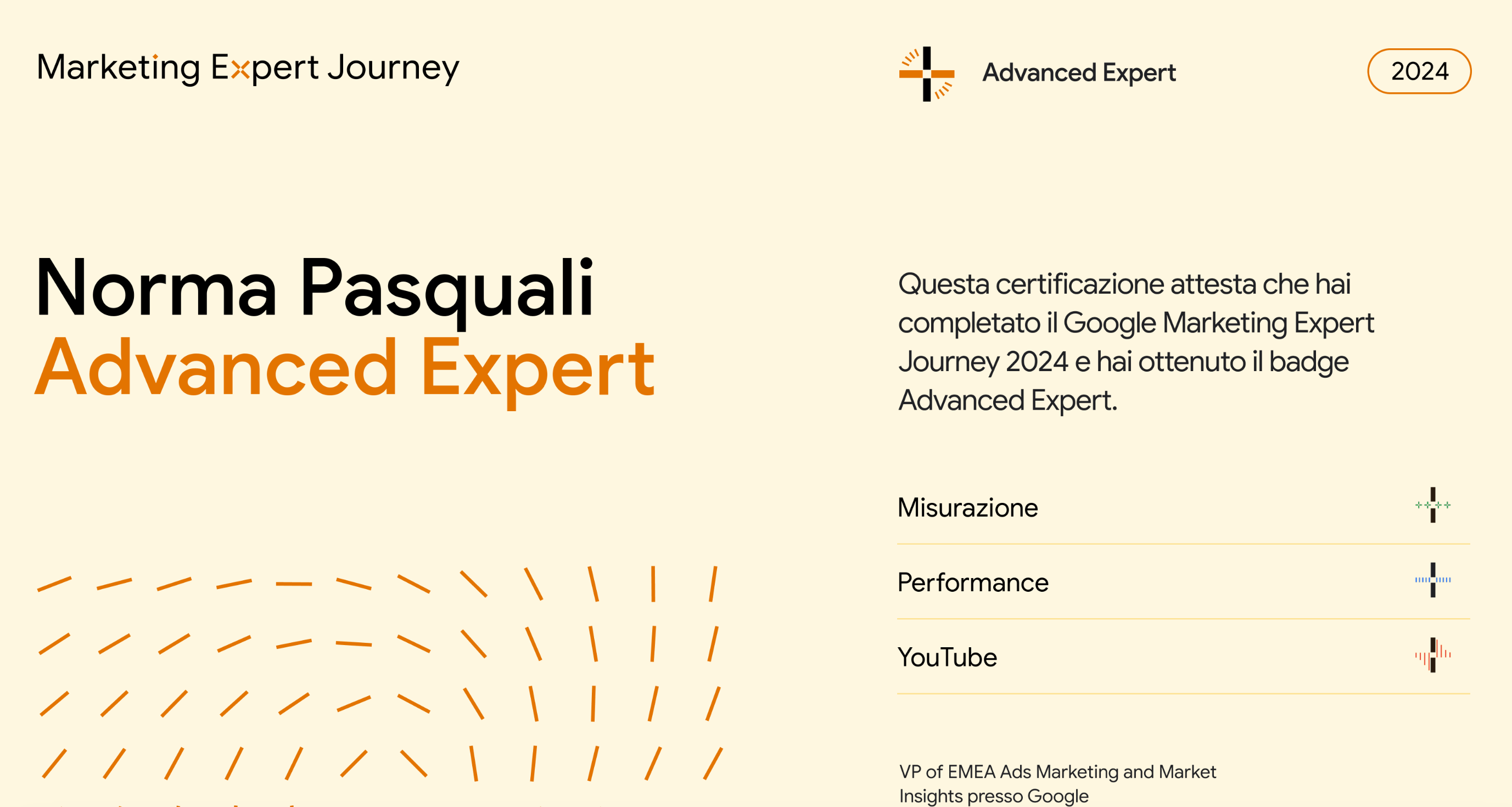 Marketing Expert Journey

Advanced Expert

2024

Norma Pasquali
Advanced Expert

Questa certificazione attesta che hai completato il Google Marketing Expert Journey 2024 e hai ottenuto il badge Advanced Expert.

Misurazione

Performance

YouTube

VP of EMEA Ads Marketing and Market Insights presso Google